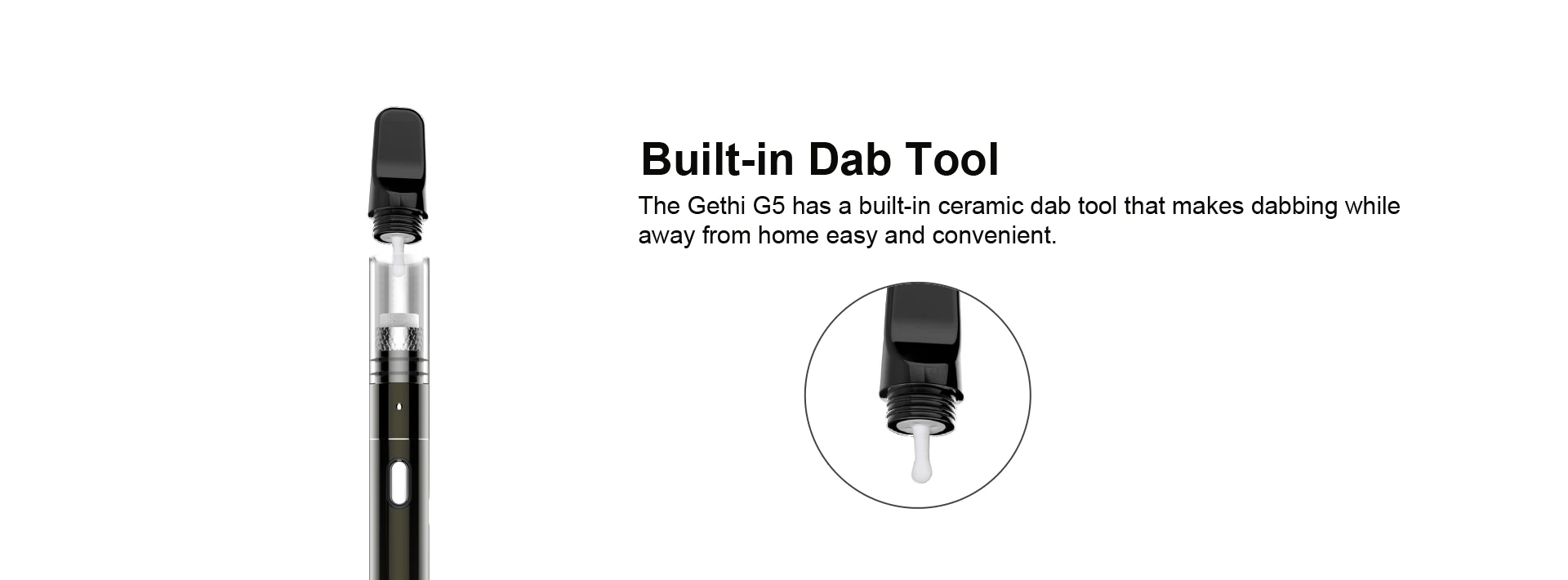 Built-in Dab Tool

The Gethi G5 has a built-in ceramic dab tool that makes dabbing while away from home easy and convenient.